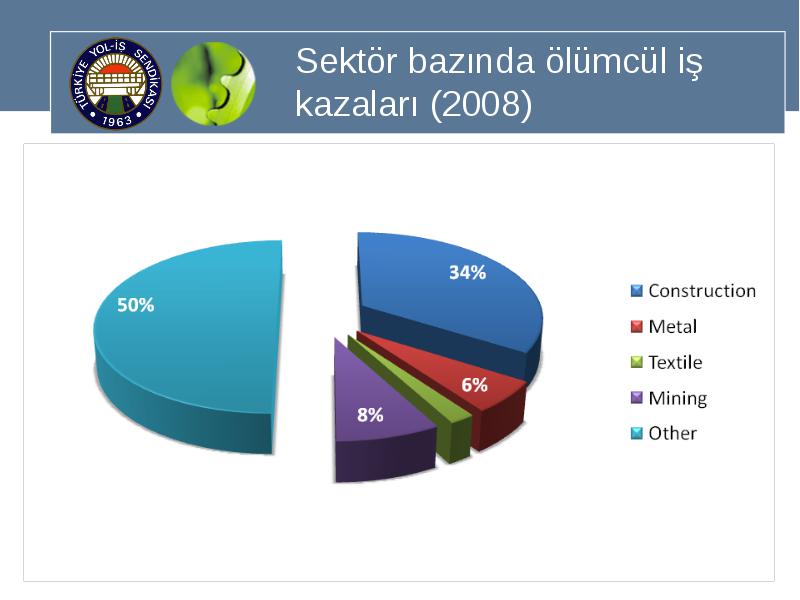 TÜRKİYE YOL-İŞ SENDİKASI 1963

Sektör bazında ölümcül iş kazaları (2008)

50%

34%

6%

8%

Construction
Metal
Textile
Mining
Other